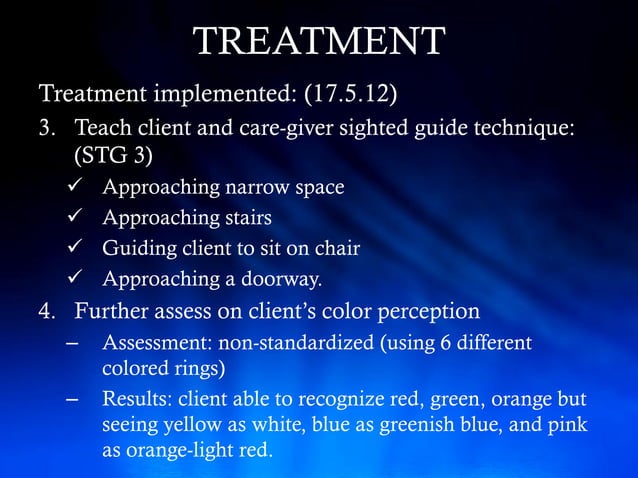 TREATMENT

Treatment implemented: (17.5.12)

3. Teach client and care-giver sighted guide technique: (STG 3)
✓ Approaching narrow space
✓ Approaching stairs
✓ Guiding client to sit on chair
✓ Approaching a doorway.

4. Further assess on client's color perception
– Assessment: non-standardized (using 6 different colored rings)
– Results: client able to recognize red, green, orange but seeing yellow as white, blue as greenish blue, and pink as orange-light red.